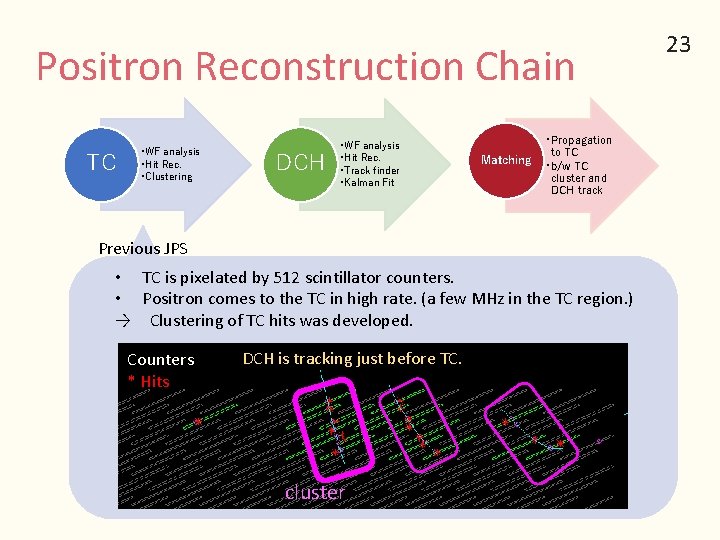 23

Positron Reconstruction Chain

TC
•WF analysis
•Hit Rec.
•Clustering

DCH
•WF analysis
•Hit Rec.
•Track finder
•Kalman Fit

Matching
•Propagation to TC
•b/w TC cluster and DCH track

Previous JPS

• TC is pixelated by 512 scintillator counters.
• Positron comes to the TC in high rate. (a few MHz in the TC region.)
→ Clustering of TC hits was developed.

Counters
* Hits
DCH is tracking just before TC.
cluster